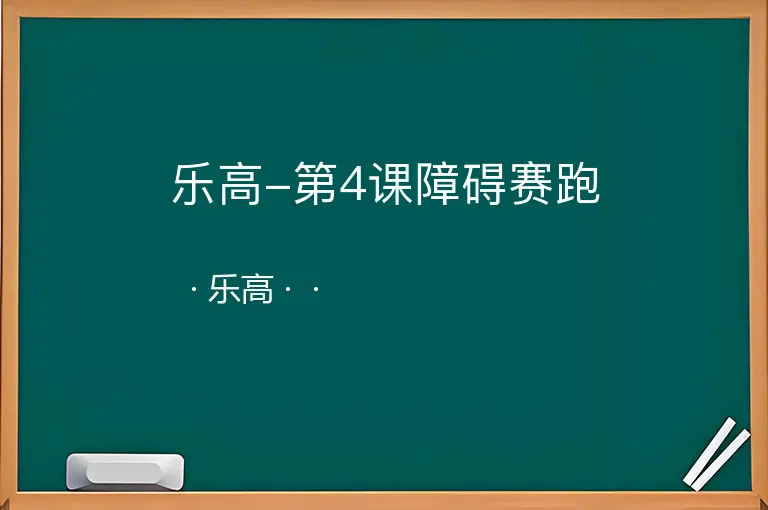 乐高–第4课障碍赛跑

· 乐高 · ·